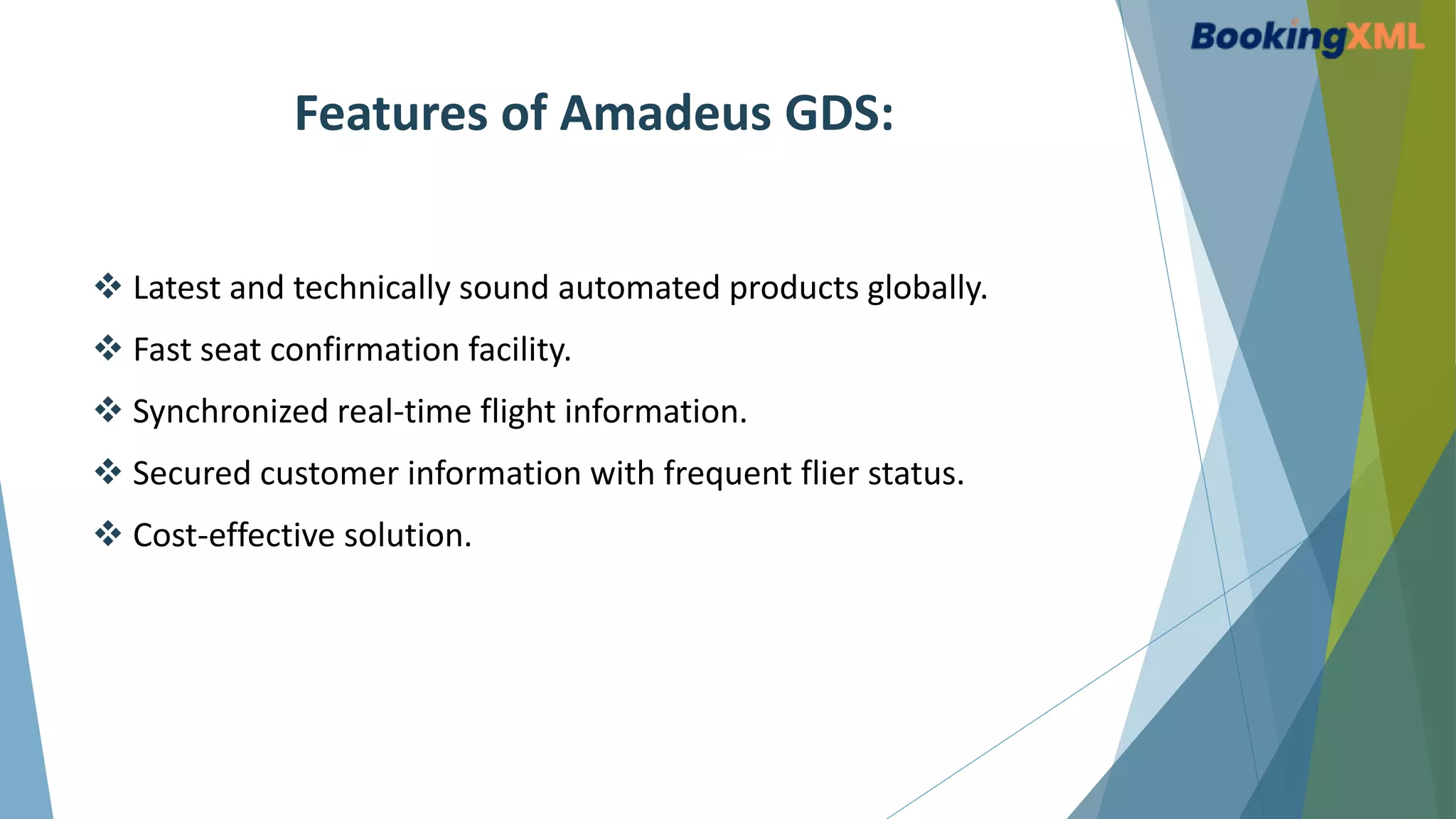 BookingXML

Features of Amadeus GDS:

❖ Latest and technically sound automated products globally.

❖ Fast seat confirmation facility.

❖ Synchronized real-time flight information.

❖ Secured customer information with frequent flier status.

❖ Cost-effective solution.